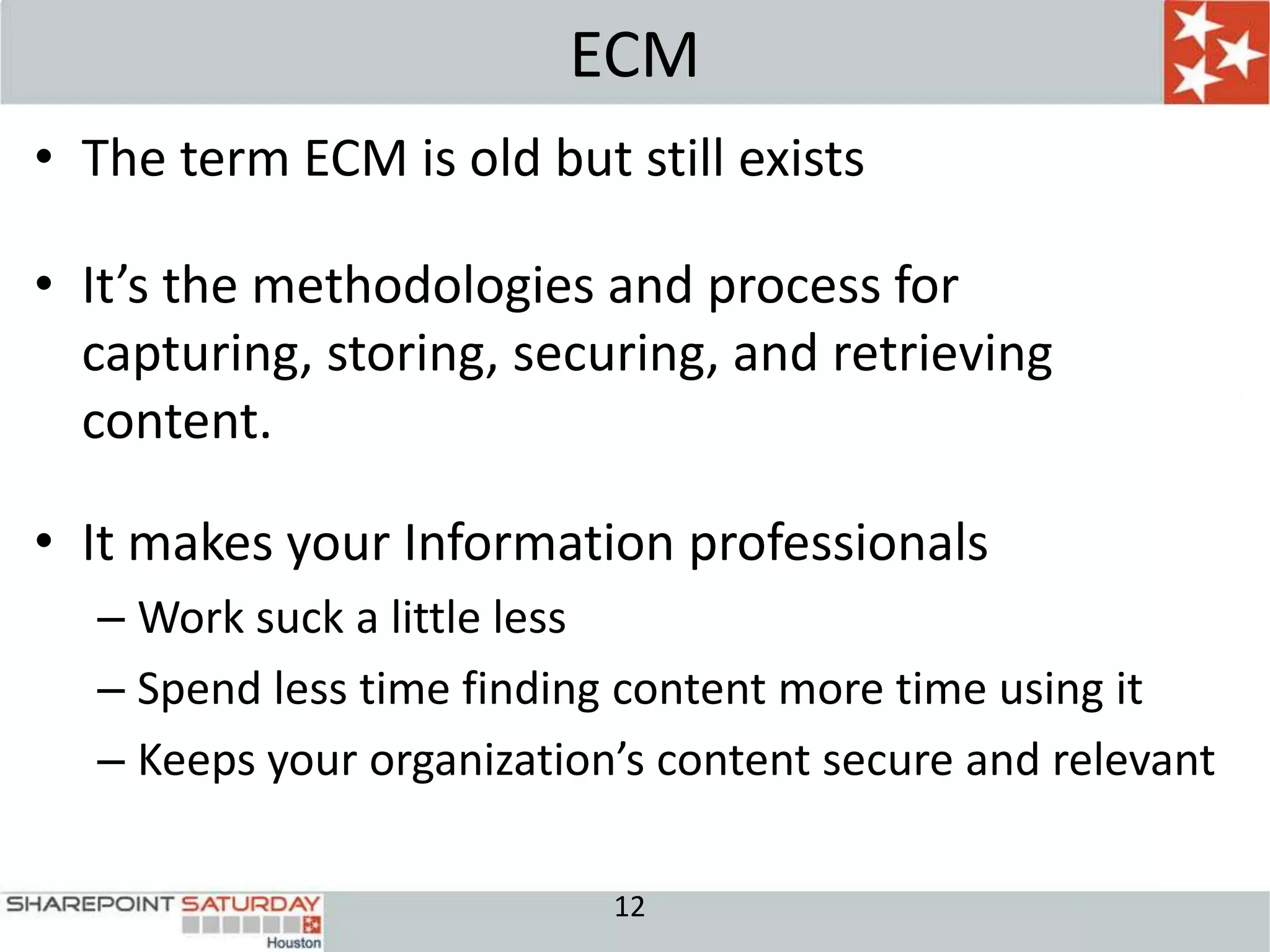 ECM

• The term ECM is old but still exists

• It’s the methodologies and process for capturing, storing, securing, and retrieving content.

• It makes your Information professionals
– Work suck a little less
– Spend less time finding content more time using it
– Keeps your organization’s content secure and relevant

SHAREPOINT SATURDAY
Houston

12